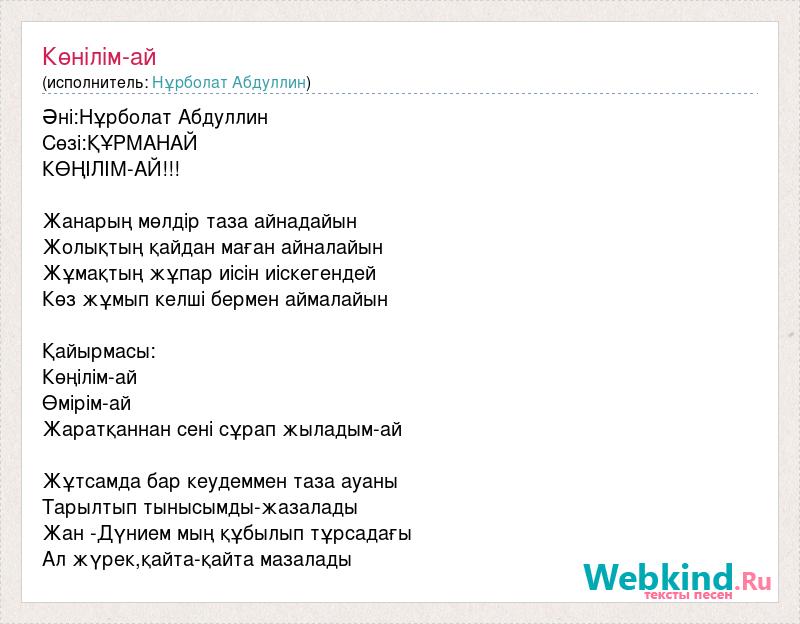 Көнілім-ай
(исполнитель: Нұрболат Абдуллин)

Әні:Нұрболат Абдуллин
Сөзі:ҚҰРМАНАЙ
КӨҢІЛІМ-АЙ!!!

Жанарың мөлдір таза айнадайын
Жолықтың қайдан маған айналайын
Жұмақтың жұпар иісін иіскегендей
Көз жұмып келші бермен аймалайын

Қайырмасы:
Көңілім-ай
Өмірім-ай
Жаратқаннан сені сұрап жыладым-ай

Жұтсамда бар кеудеммен таза ауаны
Тарылтып тынысымды-жазалады
Жан -Дүнием мың құбылып тұрсадағы
Ал жүрек,қайта-қайта мазалады

Webkind.Ru
тексты песен